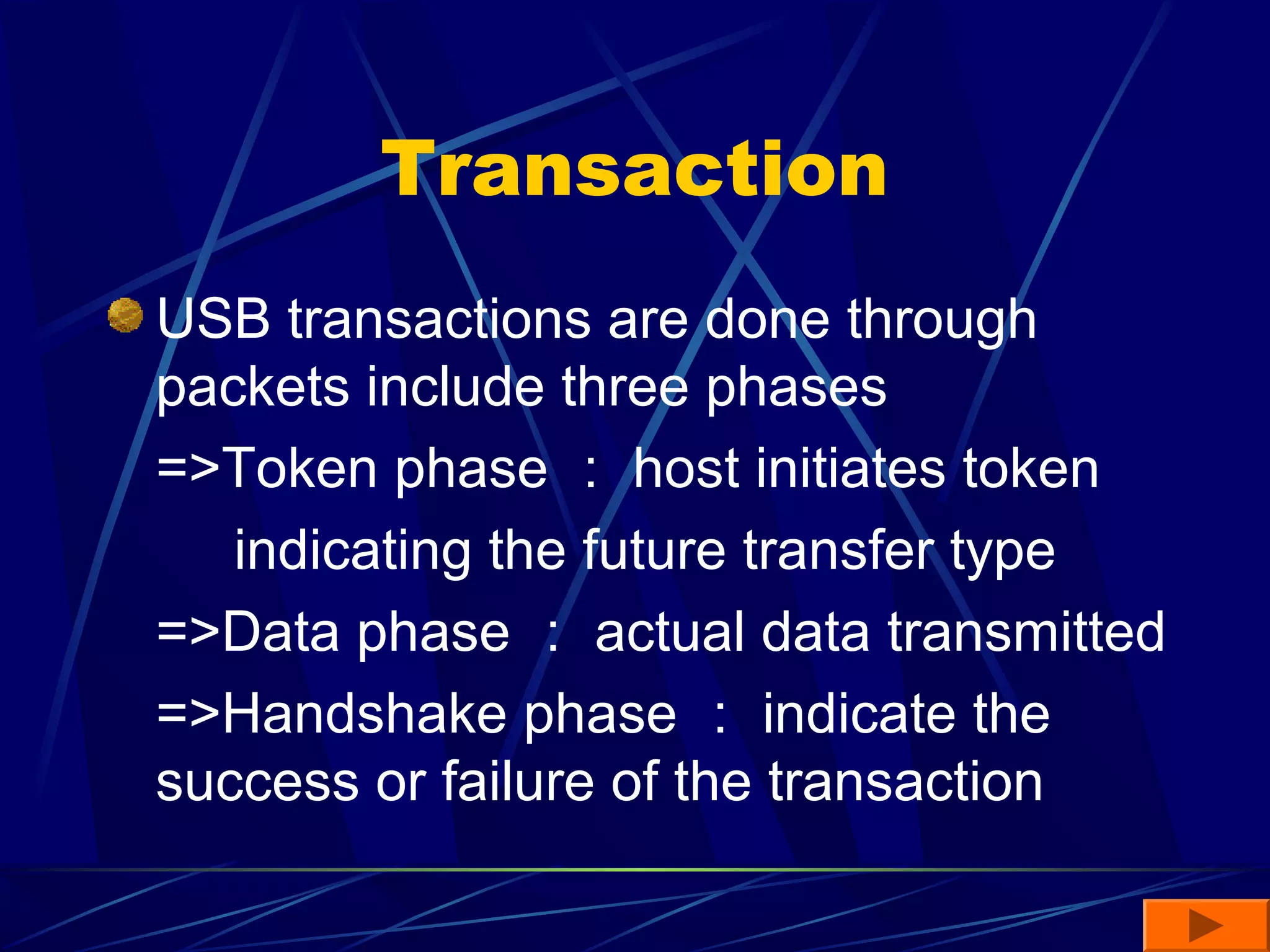 Transaction

USB transactions are done through packets include three phases

=>Token phase ： host initiates token indicating the future transfer type

=>Data phase ： actual data transmitted

=>Handshake phase ： indicate the success or failure of the transaction